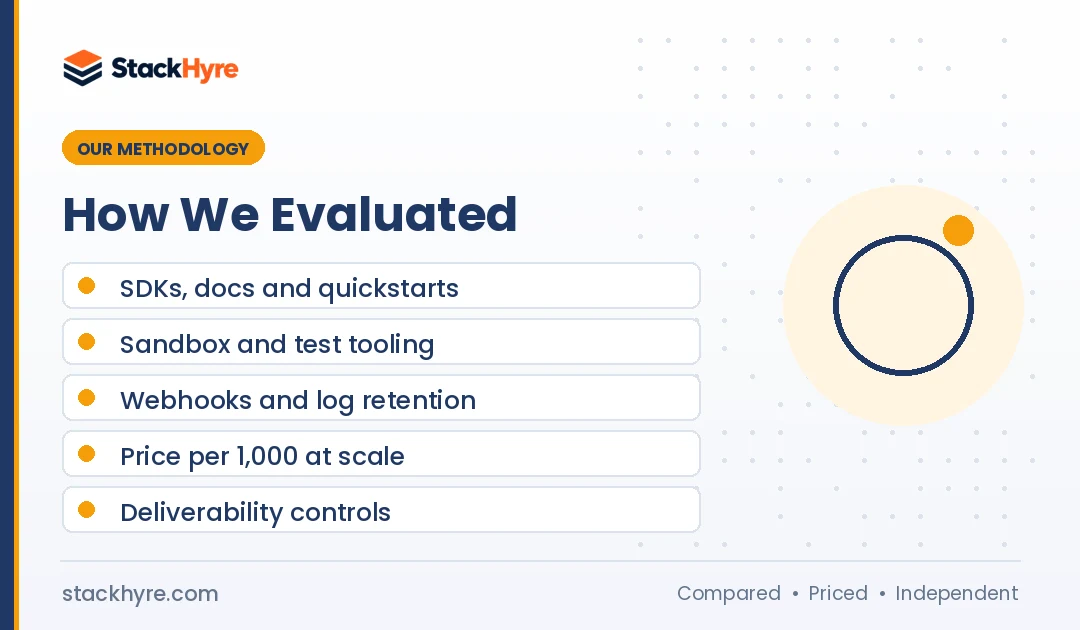 StackHyre

OUR METHODOLOGY

How We Evaluated

• SDKs, docs and quickstarts
• Sandbox and test tooling
• Webhooks and log retention
• Price per 1,000 at scale
• Deliverability controls

stackhyre.com

Compared • Priced • Independent